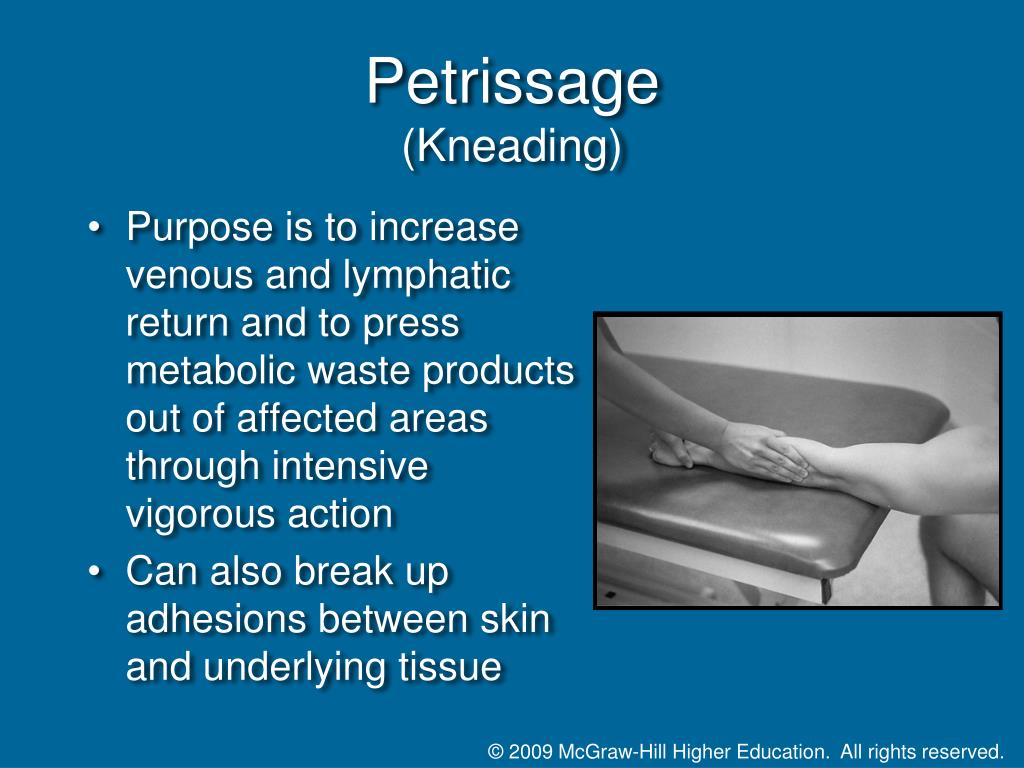 Petrissage
(Kneading)

• Purpose is to increase venous and lymphatic return and to press metabolic waste products out of affected areas through intensive vigorous action
• Can also break up adhesions between skin and underlying tissue

© 2009 McGraw-Hill Higher Education. All rights reserved.